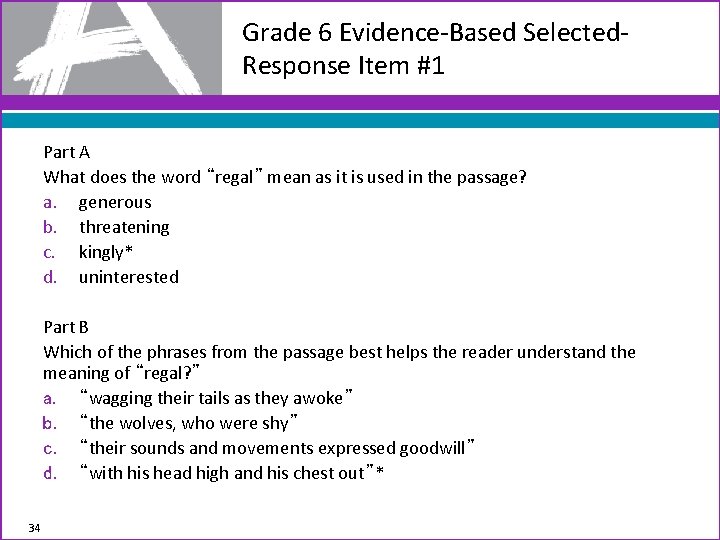 Grade 6 Evidence-Based Selected-Response Item #1

Part A
What does the word "regal" mean as it is used in the passage?
a. generous
b. threatening
c. kingly*
d. uninterested

Part B
Which of the phrases from the passage best helps the reader understand the meaning of "regal?"
a. "wagging their tails as they awoke"
b. "the wolves, who were shy"
c. "their sounds and movements expressed goodwill"
d. "with his head high and his chest out"*

34